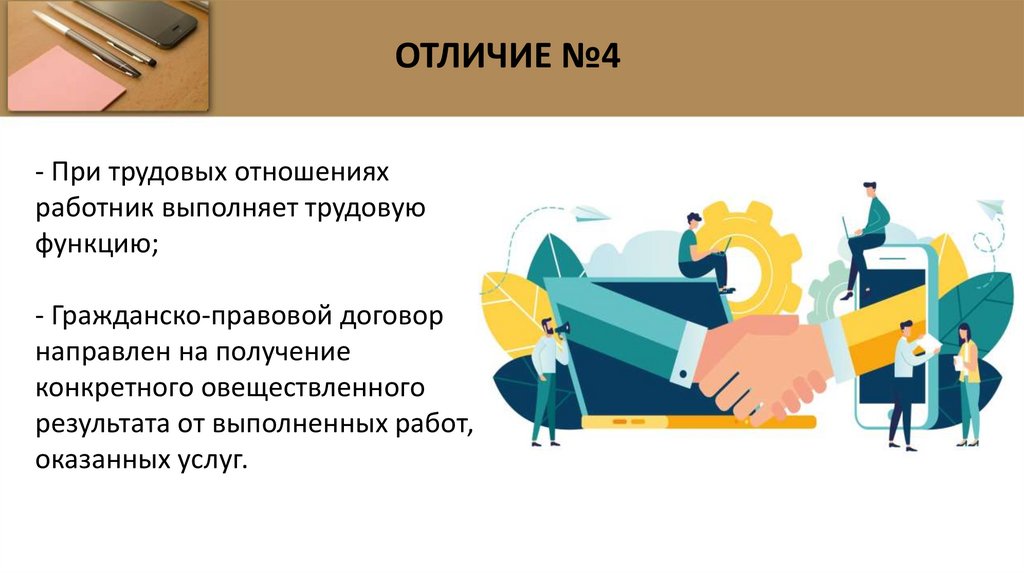 ОТЛИЧИЕ №4

- При трудовых отношениях работник выполняет трудовую функцию;

- Гражданско-правовой договор направлен на получение конкретного овеществленного результата от выполненных работ, оказанных услуг.